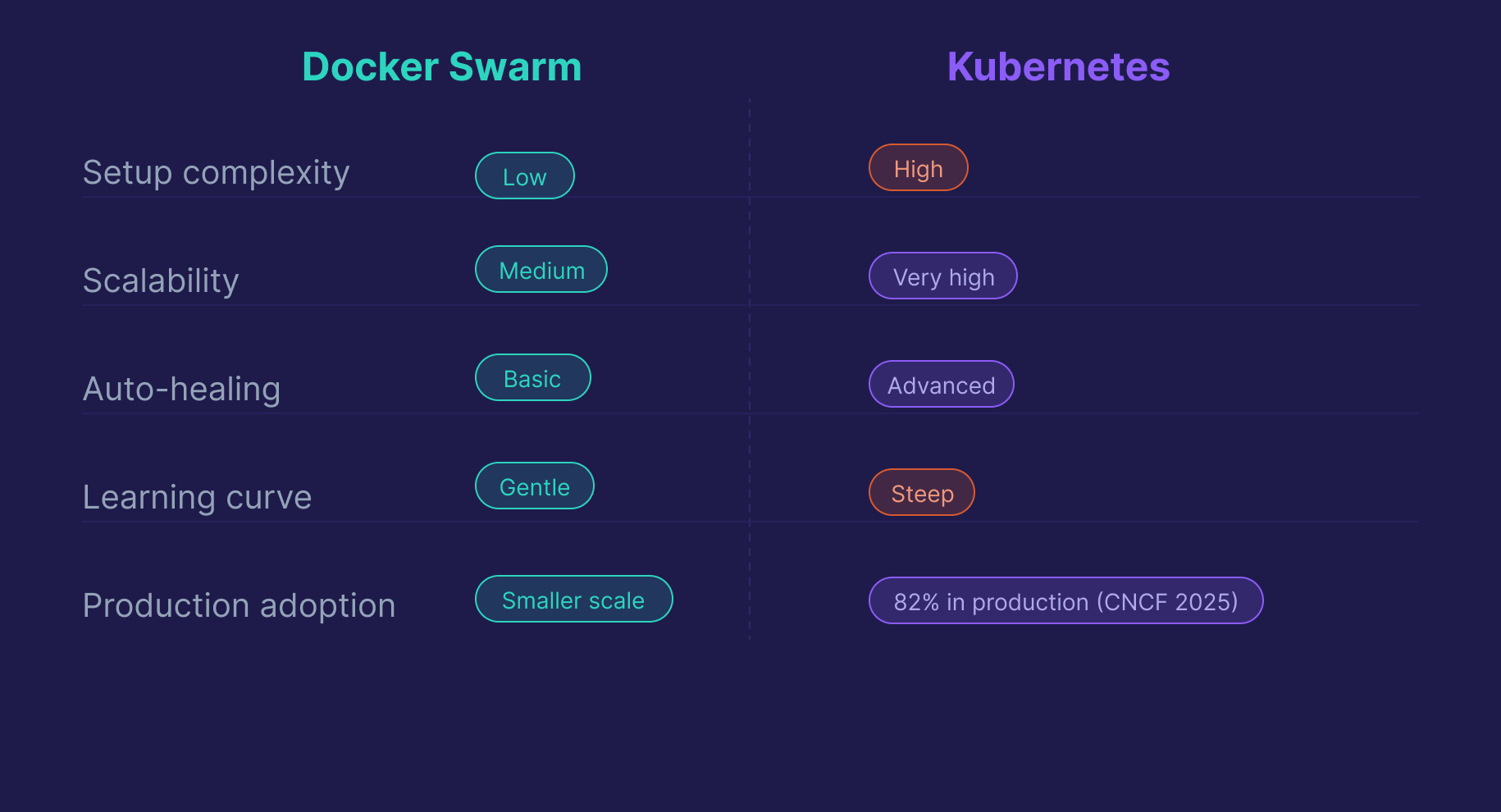 |  | Docker Swarm | Kubernetes |
|---|---|---|
| Setup complexity | Low | High |
| Scalability | Medium | Very high |
| Auto-healing | Basic | Advanced |
| Learning curve | Gentle | Steep |
| Production adoption | Smaller scale | 82% in production (CNCF 2025) |